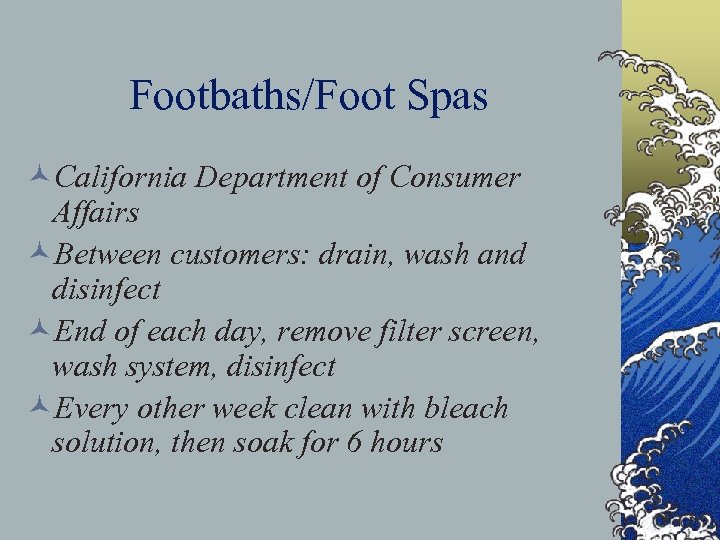 Footbaths/Foot Spas

California Department of Consumer Affairs

Between customers: drain, wash and disinfect

End of each day, remove filter screen, wash system, disinfect

Every other week clean with bleach solution, then soak for 6 hours